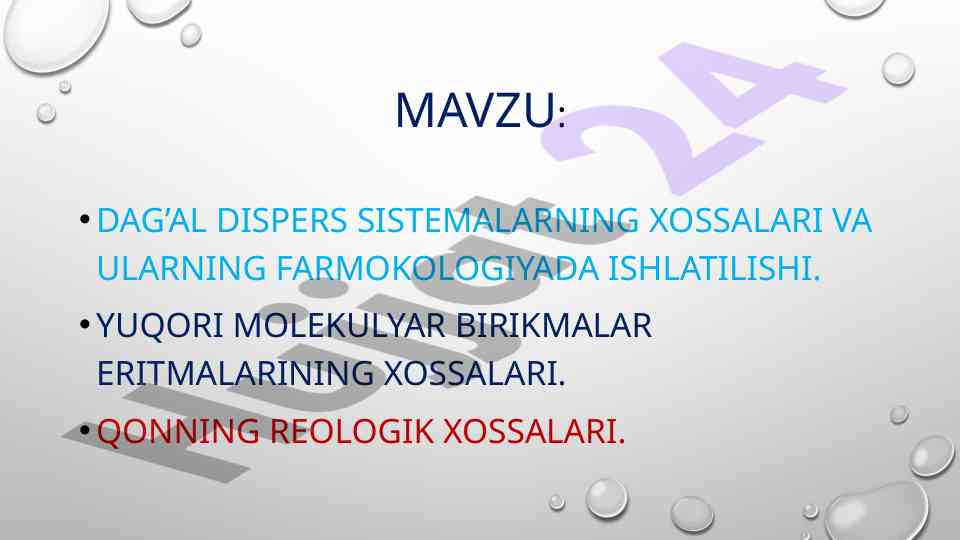 MAVZU:

• DAG'AL DISPERS SISTEMALARNING XOSSALARI VA ULARNING FARMOKOLOGIYADA ISHLATILISHI.

• YUQORI MOLEKULYAR BIRIKMALAR ERITMALARINING XOSSALARI.

• QONNING REOLOGIK XOSSALARI.

Hujjat 24